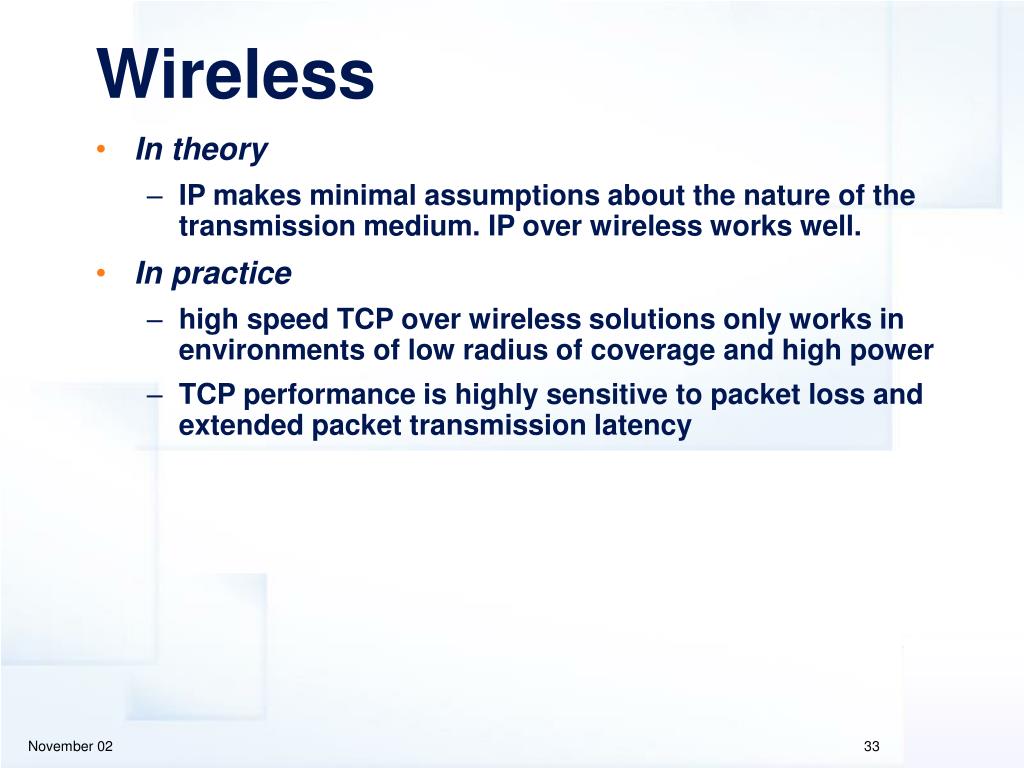 Wireless

• In theory
– IP makes minimal assumptions about the nature of the transmission medium. IP over wireless works well.
• In practice
– high speed TCP over wireless solutions only works in environments of low radius of coverage and high power
– TCP performance is highly sensitive to packet loss and extended packet transmission latency

November 02

33